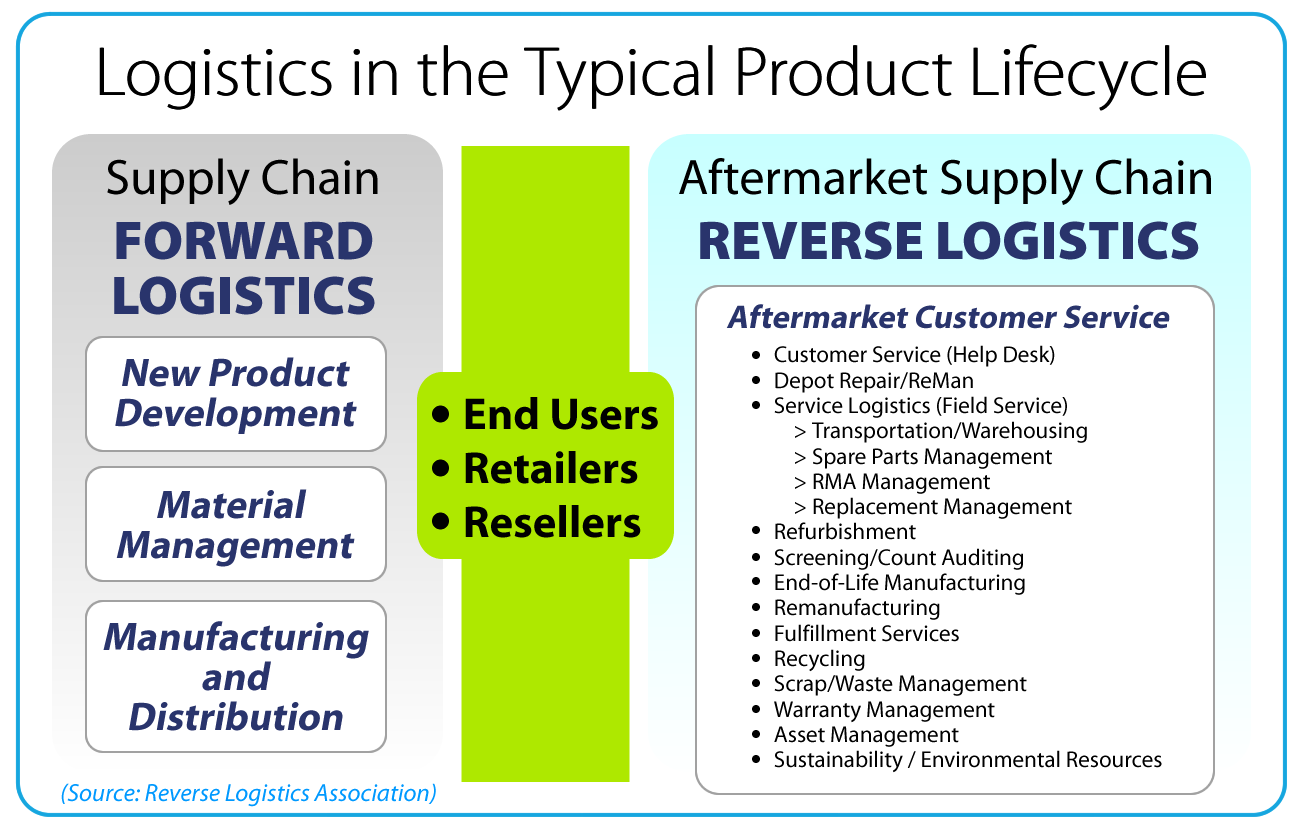 Logistics in the Typical Product Lifecycle

Supply Chain
FORWARD LOGISTICS

New Product Development

Material Management

Manufacturing and Distribution

(Source: Reverse Logistics Association)

• End Users
• Retailers
• Resellers

Aftermarket Supply Chain
REVERSE LOGISTICS

Aftermarket Customer Service
• Customer Service (Help Desk)
• Depot Repair/ReMan
• Service Logistics (Field Service)
> Transportation/Warehousing
> Spare Parts Management
> RMA Management
> Replacement Management
• Refurbishment
• Screening/Count Auditing
• End-of-Life Manufacturing
• Remanufacturing
• Fulfillment Services
• Recycling
• Scrap/Waste Management
• Warranty Management
• Asset Management
• Sustainability / Environmental Resources